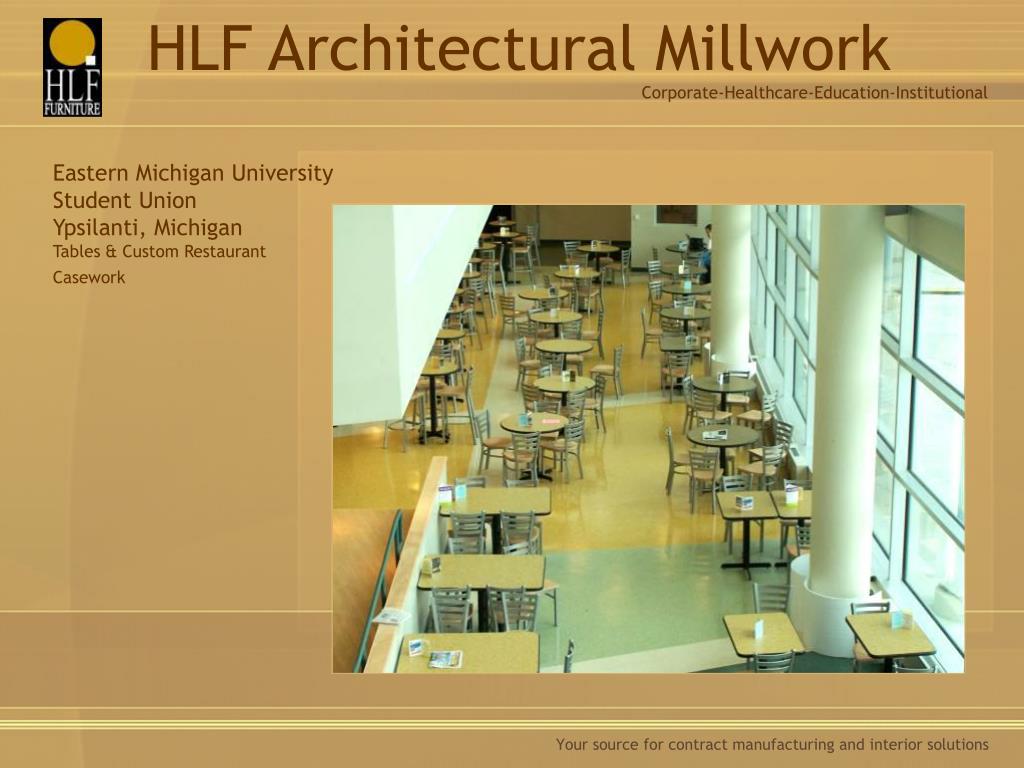 HLF FURNITURE

HLF Architectural Millwork

Corporate-Healthcare-Education-Institutional

Eastern Michigan University
Student Union
Ypsilanti, Michigan
Tables & Custom Restaurant Casework

Your source for contract manufacturing and interior solutions